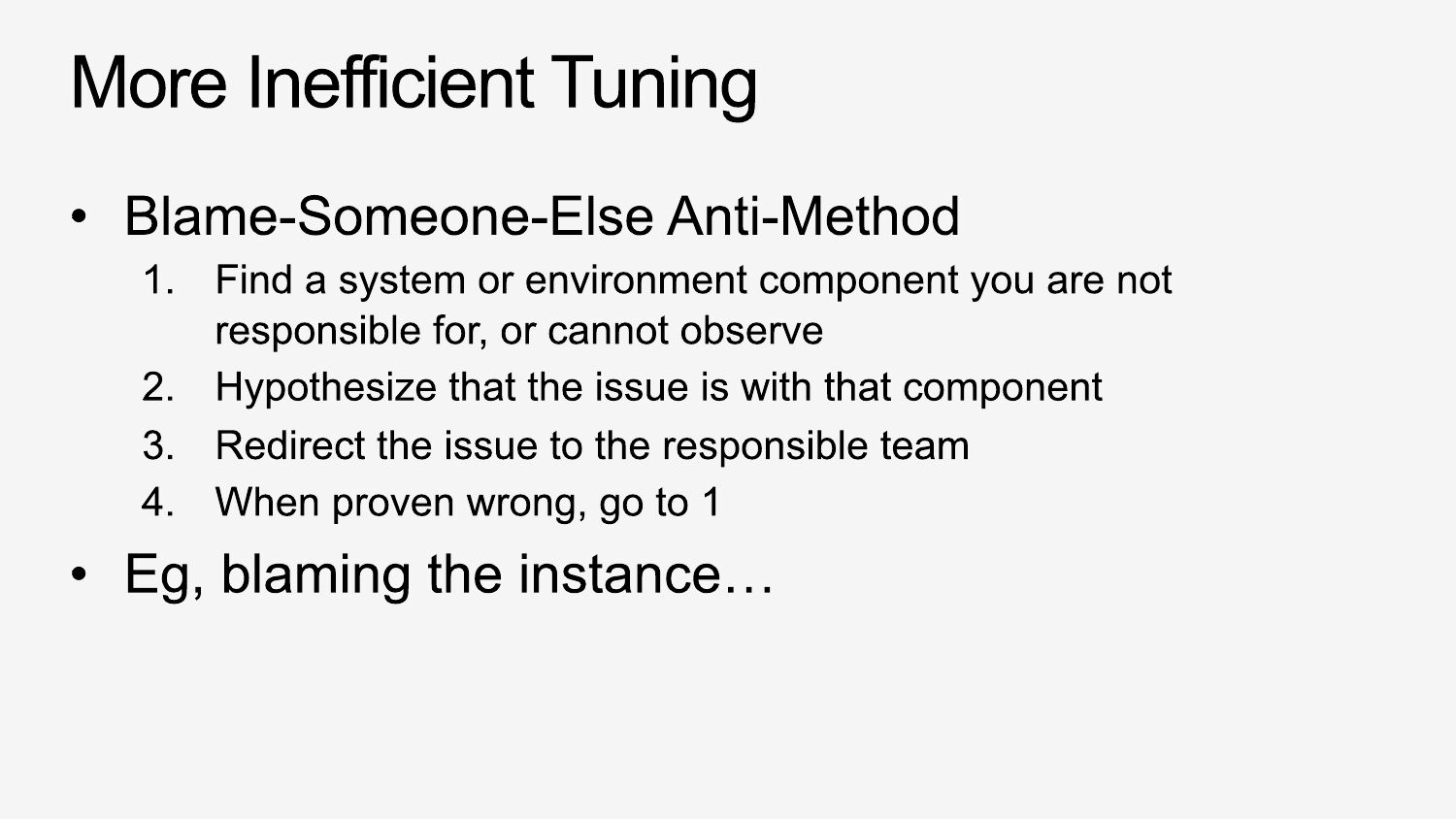 More Inefficient Tuning

• Blame-Someone-Else Anti-Method
1. Find a system or environment component you are not responsible for, or cannot observe
2. Hypothesize that the issue is with that component
3. Redirect the issue to the responsible team
4. When proven wrong, go to 1

• Eg, blaming the instance…